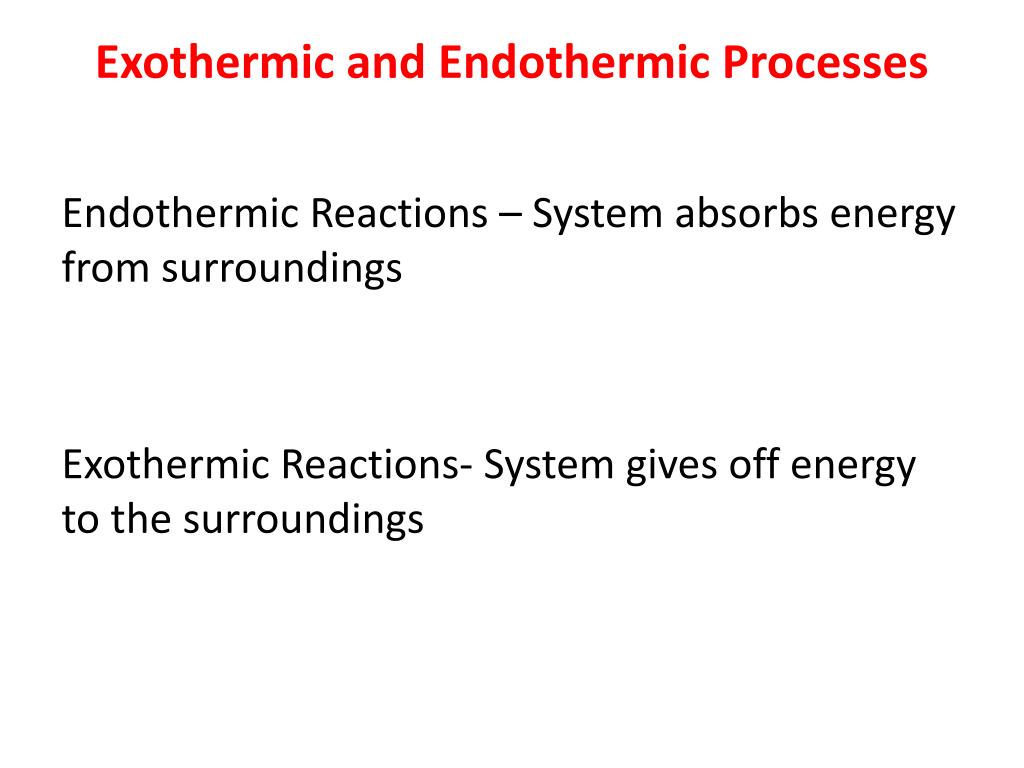 Exothermic and Endothermic Processes

Endothermic Reactions – System absorbs energy from surroundings

Exothermic Reactions- System gives off energy to the surroundings